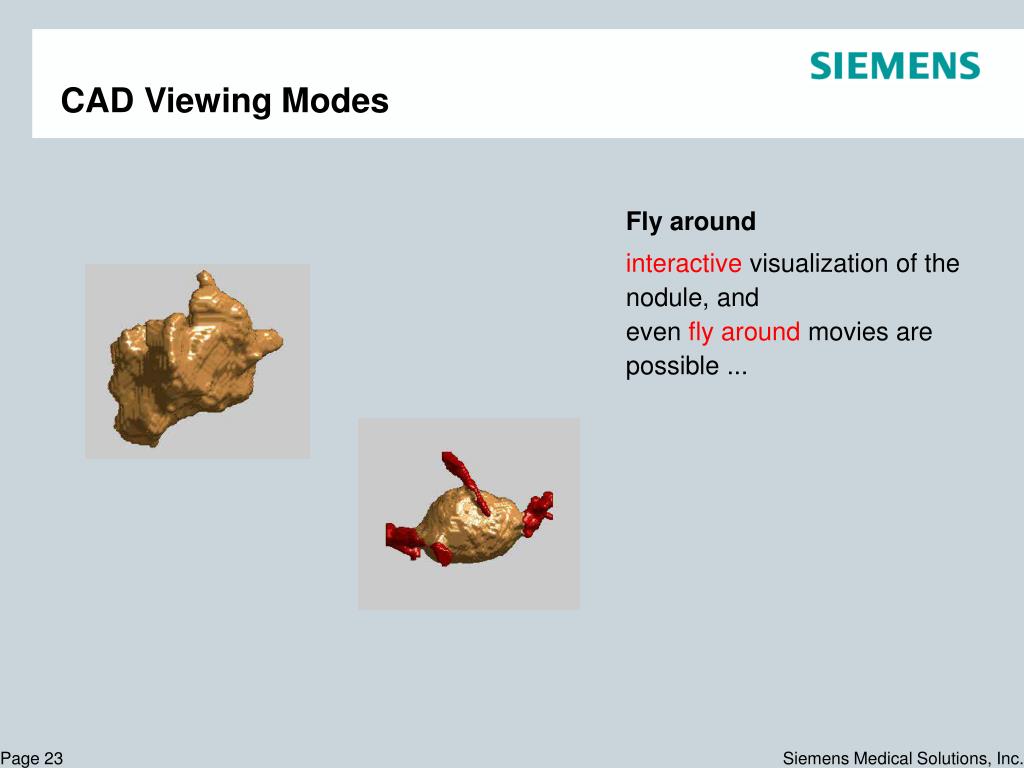 SIEMENS

CAD Viewing Modes

Fly around

interactive visualization of the nodule, and even fly around movies are possible ...

Page 23

Siemens Medical Solutions, Inc.